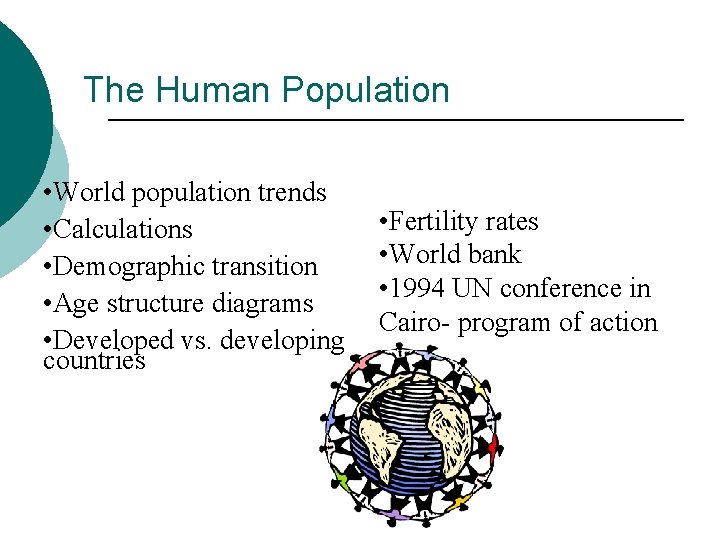 The Human Population

•World population trends
•Calculations
•Demographic transition
•Age structure diagrams
•Developed vs. developing countries

•Fertility rates
•World bank
•1994 UN conference in Cairo- program of action